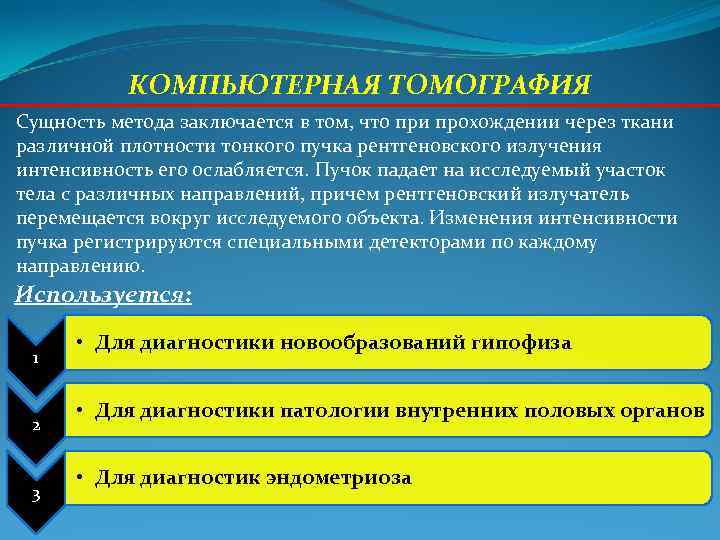 КОМПЬЮТЕРНАЯ ТОМОГРАФИЯ

Сущность метода заключается в том, что при прохождении через ткани различной плотности тонкого пучка рентгеновского излучения интенсивность его ослабляется. Пучок падает на исследуемый участок тела с различных направлений, причем рентгеновский излучатель перемещается вокруг исследуемого объекта. Изменения интенсивности пучка регистрируются специальными детекторами по каждому направлению.

Используется:

1

• Для диагностики новообразований гипофиза

2

• Для диагностики патологии внутренних половых органов

3

• Для диагностик эндометриоза